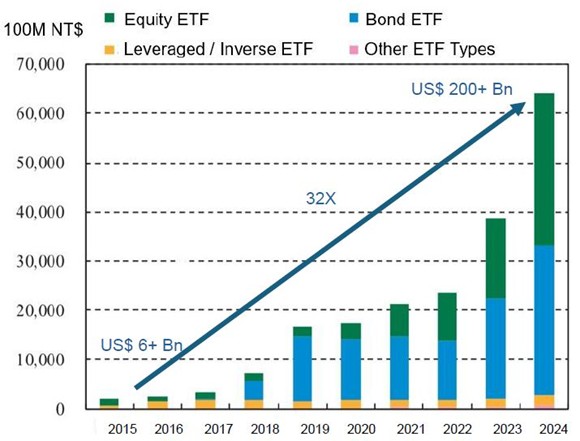 100M NT$

Equity ETF

Bond ETF

Leveraged / Inverse ETF

Other ETF Types

70,000

60,000

50,000

40,000

30,000

20,000

10,000

0

US$ 200+ Bn

32X

US$ 6+ Bn

2015 2016 2017 2018 2019 2020 2021 2022 2023 2024